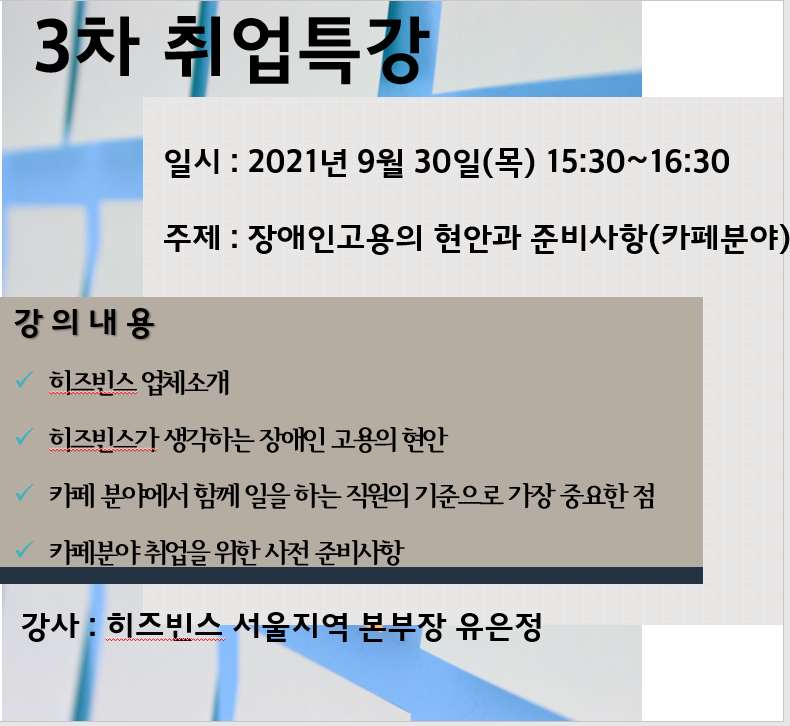 3차 취업특강

일시 : 2021년 9월 30일(목) 15:30~16:30

주제 : 장애인고용의 현안과 준비사항(카페분야)

강 의 내 용

✓ 히즈빈스 업체소개

✓ 히즈빈스가 생각하는 장애인 고용의 현안

✓ 카페 분야에서 함께 일을 하는 직원의 기준으로 가장 중요한 점

✓ 카페분야 취업을 위한 사전 준비사항

강사 : 히즈빈스 서울지역 본부장 유은정